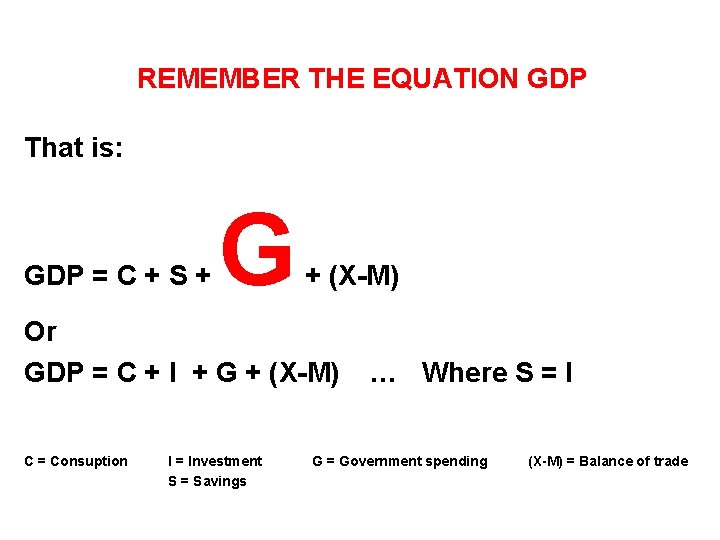 REMEMBER THE EQUATION GDP

That is:

GDP = C + S + G + (X-M)

Or

GDP = C + I + G + (X-M) … Where S = I

C = Consuption

I = Investment
S = Savings

G = Government spending

(X-M) = Balance of trade